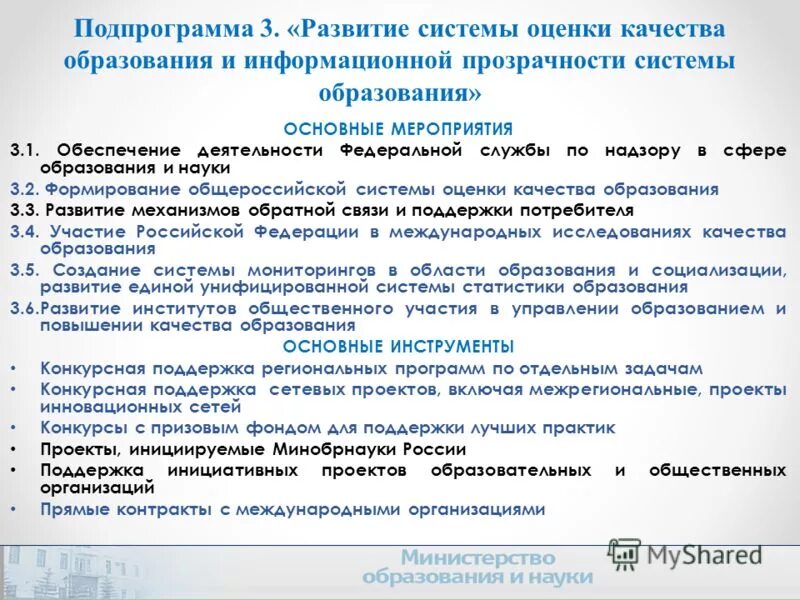 Подпрограмма 3. «Развитие системы оценки качества образования и информационной прозрачности системы образования»

ОСНОВНЫЕ МЕРОПРИЯТИЯ

3.1. Обеспечение деятельности Федеральной службы по надзору в сфере образования и науки

3.2. Формирование общероссийской системы оценки качества образования

3.3. Развитие механизмов обратной связи и поддержки потребителя

3.4. Участие Российской Федерации в международных исследованиях качества образования

3.5. Создание системы мониторингов в области образования и социализации, развитие единой унифицированной системы статистики образования

3.6.Развитие институтов общественного участия в управлении образованием и повышении качества образования

ОСНОВНЫЕ ИНСТРУМЕНТЫ

• Конкурсная поддержка региональных программ по отдельным задачам
• Конкурсная поддержка сетевых проектов, включая межрегиональные, проекты инновационных сетей
• Конкурсы с призовым фондом для поддержки лучших практик
• Проекты, инициируемые Минобрнауки России
• Поддержка инициативных проектов образовательных и общественных организаций
• Прямые контракты с международными организациями

Министерство образования и науки

MyShared